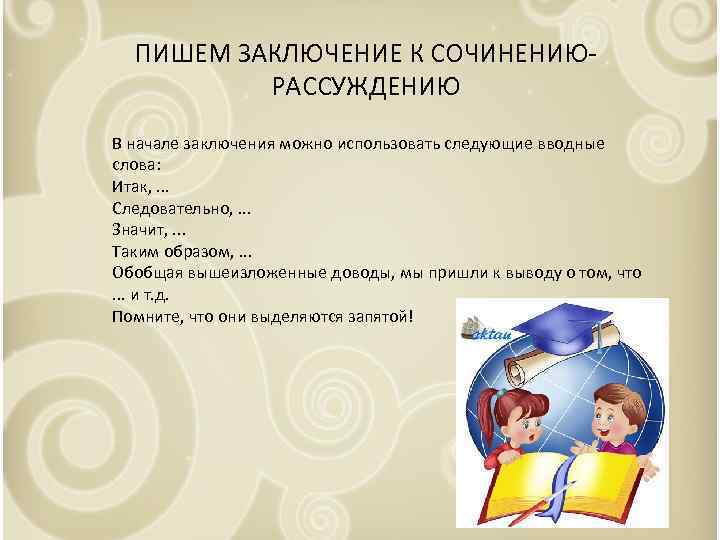 ПИШЕМ ЗАКЛЮЧЕНИЕ К СОЧИНЕНИЮ-РАССУЖДЕНИЮ

В начале заключения можно использовать следующие вводные слова:
Итак, ...
Следовательно, ...
Значит, ...
Таким образом, ...
Обобщая вышеизложенные доводы, мы пришли к выводу о том, что ... и т.д.
Помните, что они выделяются запятой!

aktau